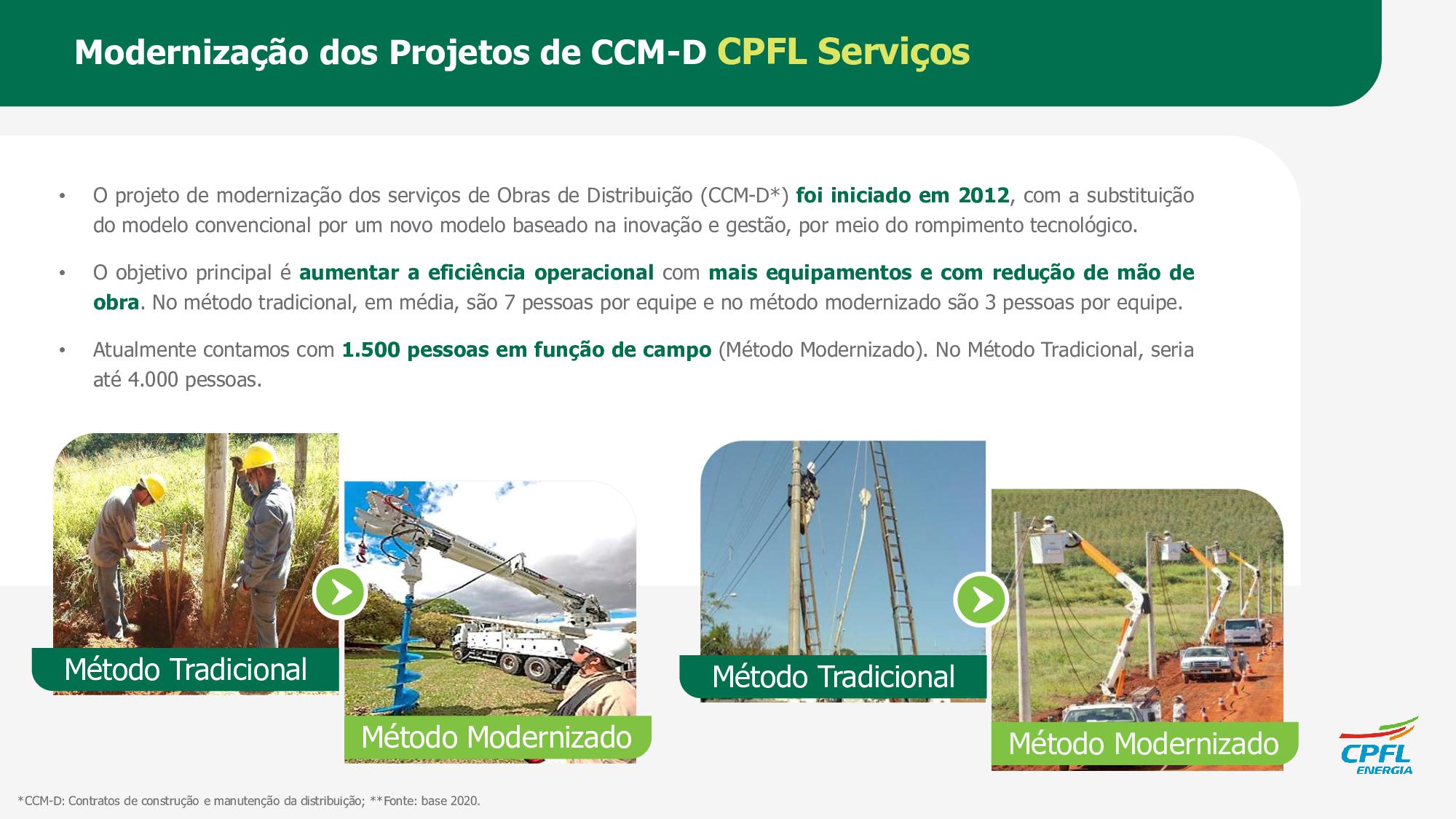 Modernização dos Projetos de CCM-D CPFL Serviços

• O projeto de modernização dos serviços de Obras de Distribuição (CCM-D*) foi iniciado em 2012, com a substituição do modelo convencional por um novo modelo baseado na inovação e gestão, por meio do rompimento tecnológico.

• O objetivo principal é aumentar a eficiência operacional com mais equipamentos e com redução de mão de obra. No método tradicional, em média, são 7 pessoas por equipe e no método modernizado são 3 pessoas por equipe.

• Atualmente contamos com 1.500 pessoas em função de campo (Método Modernizado). No Método Tradicional, seria até 4.000 pessoas.

Método Tradicional

Método Modernizado

Método Tradicional

Método Modernizado

CPFL ENERGIA

*CCM-D: Contratos de construção e manutenção da distribuição; **Fonte: base 2020.